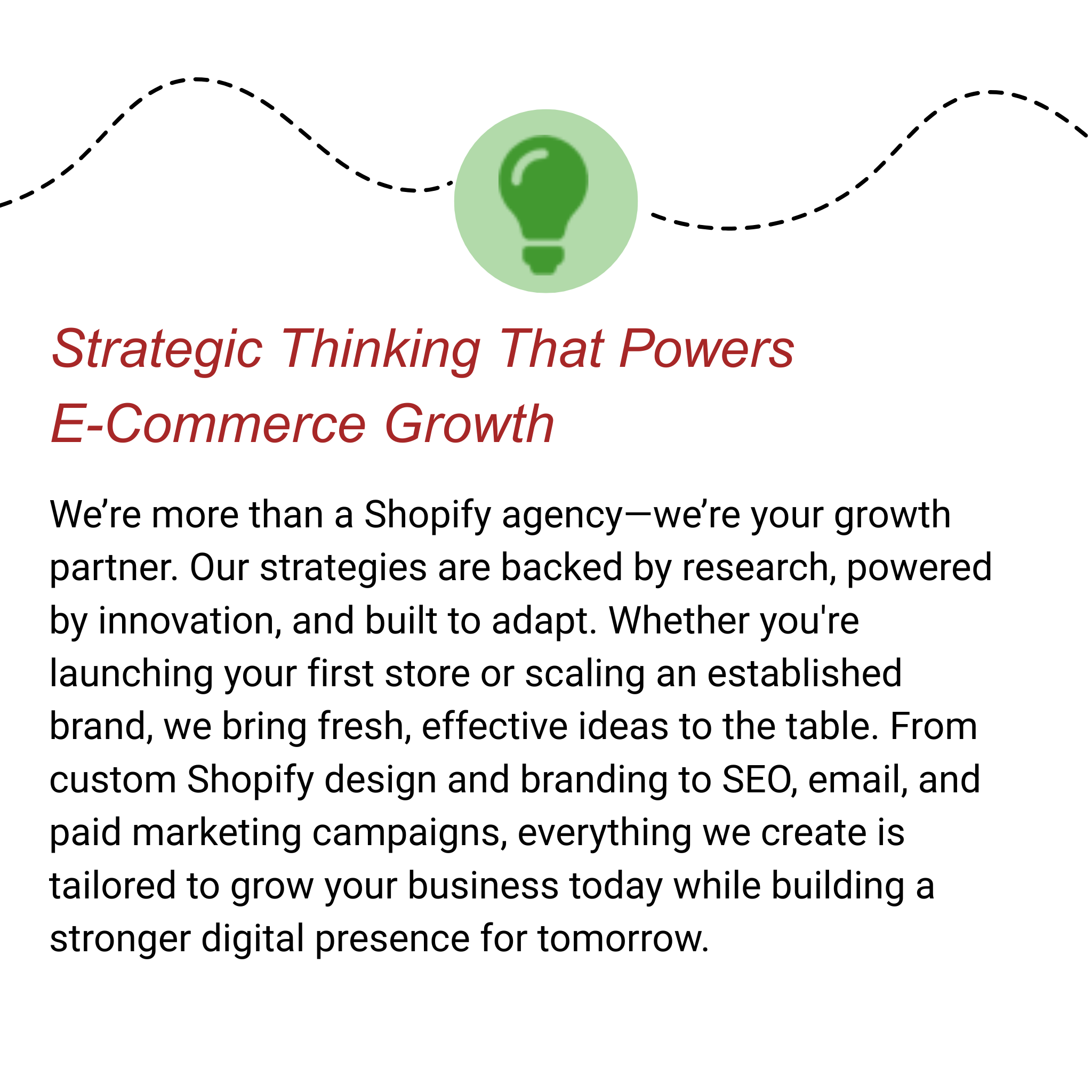 Strategic Thinking That Powers E-Commerce Growth

We’re more than a Shopify agency—we’re your growth partner. Our strategies are backed by research, powered by innovation, and built to adapt. Whether you're launching your first store or scaling an established brand, we bring fresh, effective ideas to the table. From custom Shopify design and branding to SEO, email, and paid marketing campaigns, everything we create is tailored to grow your business today while building a stronger digital presence for tomorrow.